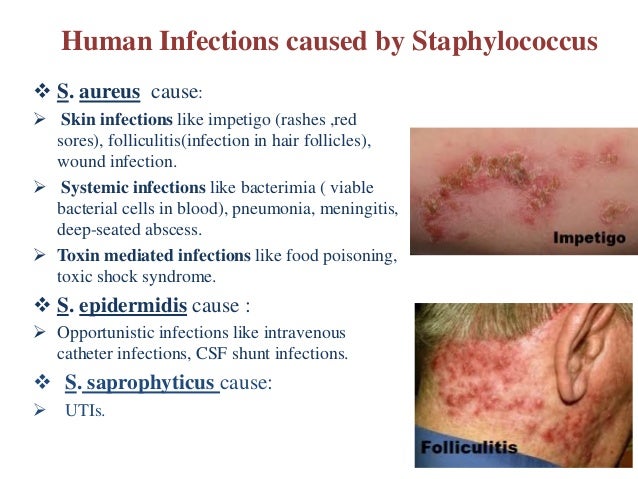 Human Infections caused by Staphylococcus

❖ S. aureus cause:

➢ Skin infections like impetigo (rashes ,red sores), folliculitis(infection in hair follicles), wound infection.

➢ Systemic infections like bacterimia ( viable bacterial cells in blood), pneumonia, meningitis, deep-seated abscess.

➢ Toxin mediated infections like food poisoning, toxic shock syndrome.

❖ S. epidermidis cause :

➢ Opportunistic infections like intravenous catheter infections, CSF shunt infections.

❖ S. saprophyticus cause:

➢ UTIs.

Impetigo

Folliculitis